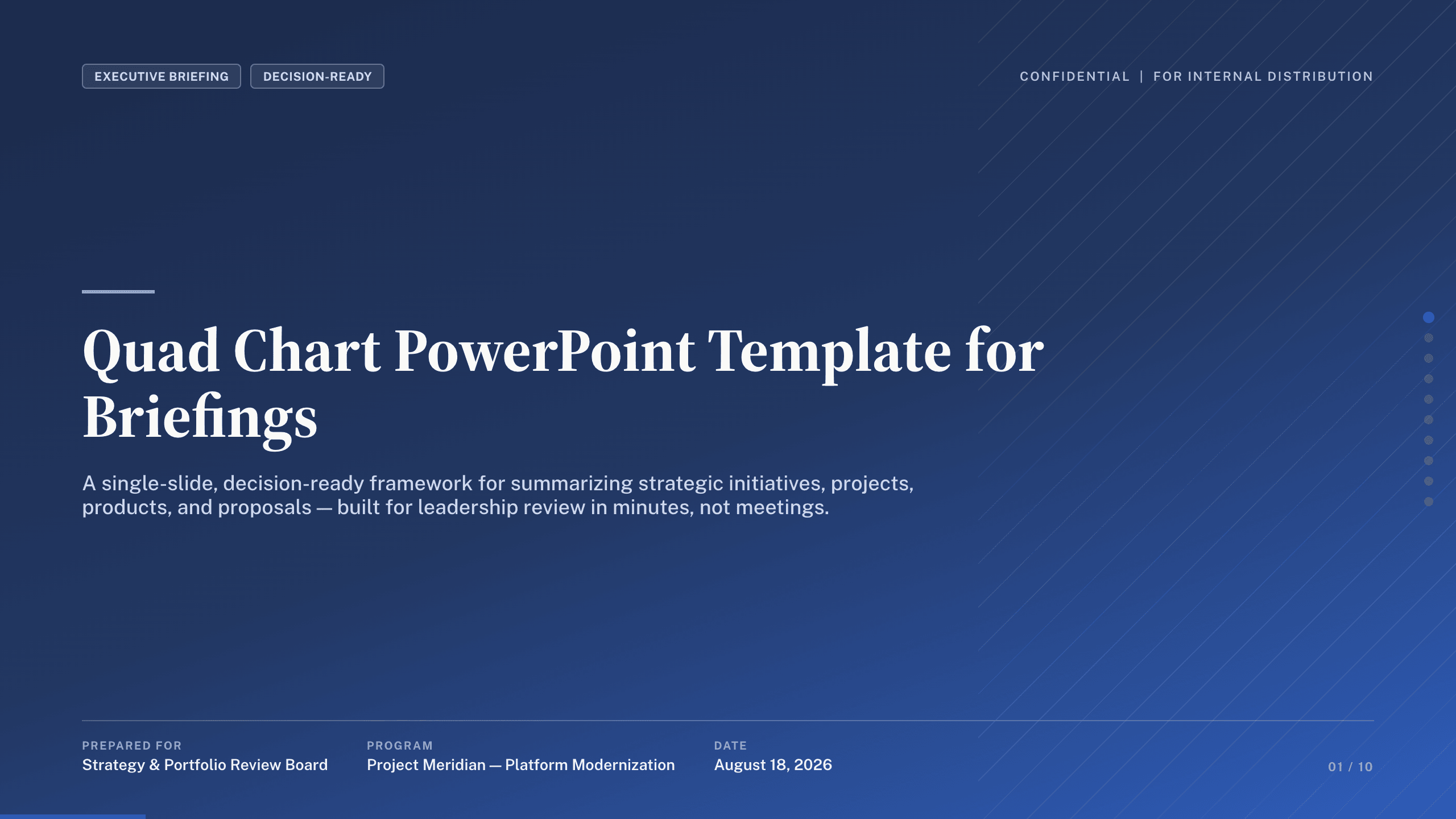 EXECUTIVE BRIEFING DECISION-READY

CONFIDENTIAL | FOR INTERNAL DISTRIBUTION

Quad Chart PowerPoint Template for Briefings

A single-slide, decision-ready framework for summarizing strategic initiatives, projects, products, and proposals — built for leadership review in minutes, not meetings.

PREPARED FOR
Strategy & Portfolio Review Board

PROGRAM
Project Meridian — Platform Modernization

DATE
August 18, 2026

01 / 10